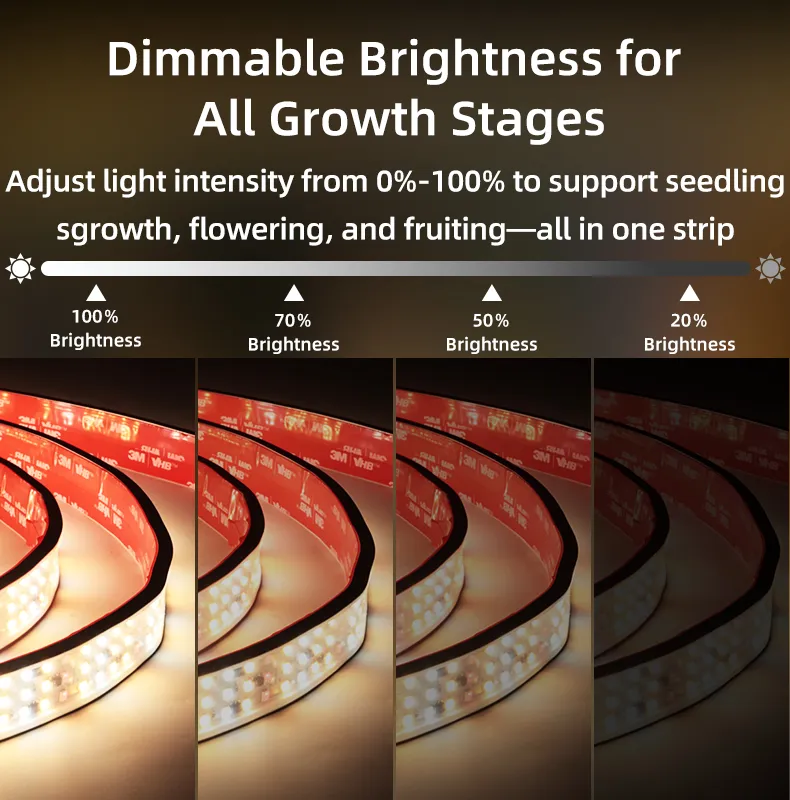 Dimmable Brightness for All Growth Stages

Adjust light intensity from 0%-100% to support seedling sgrowth, flowering, and fruiting—all in one strip

100%
Brightness

70%
Brightness

50%
Brightness

20%
Brightness

3M VHB
3M VHB
3M VHB